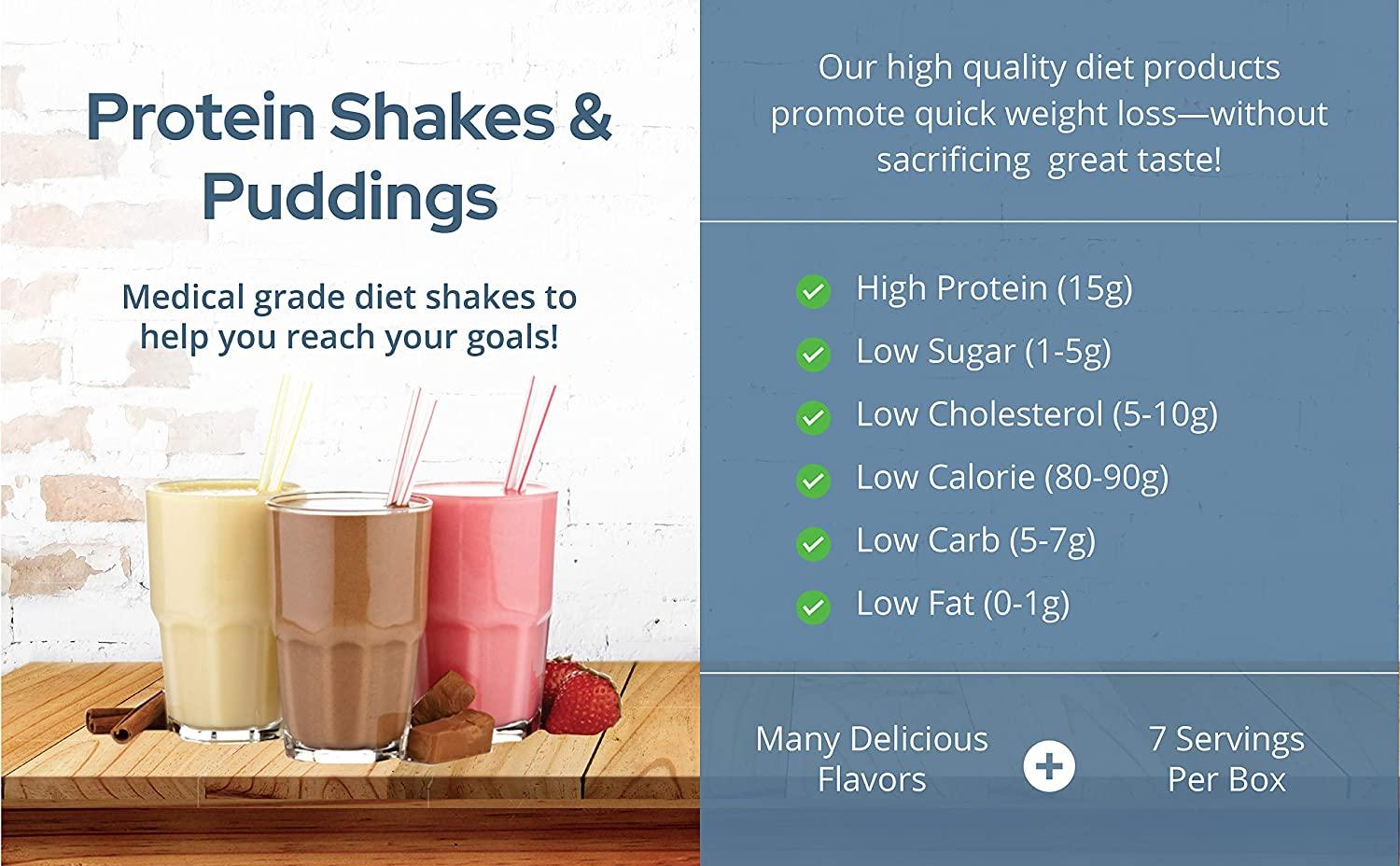 Protein Shakes & Puddings

Medical grade diet shakes to help you reach your goals!

Our high quality diet products promote quick weight loss—without sacrificing great taste!

High Protein (15g)

Low Sugar (1-5g)

Low Cholesterol (5-10g)

Low Calorie (80-90g)

Low Carb (5-7g)

Low Fat (0-1g)

Many Delicious Flavors

+

7 Servings Per Box